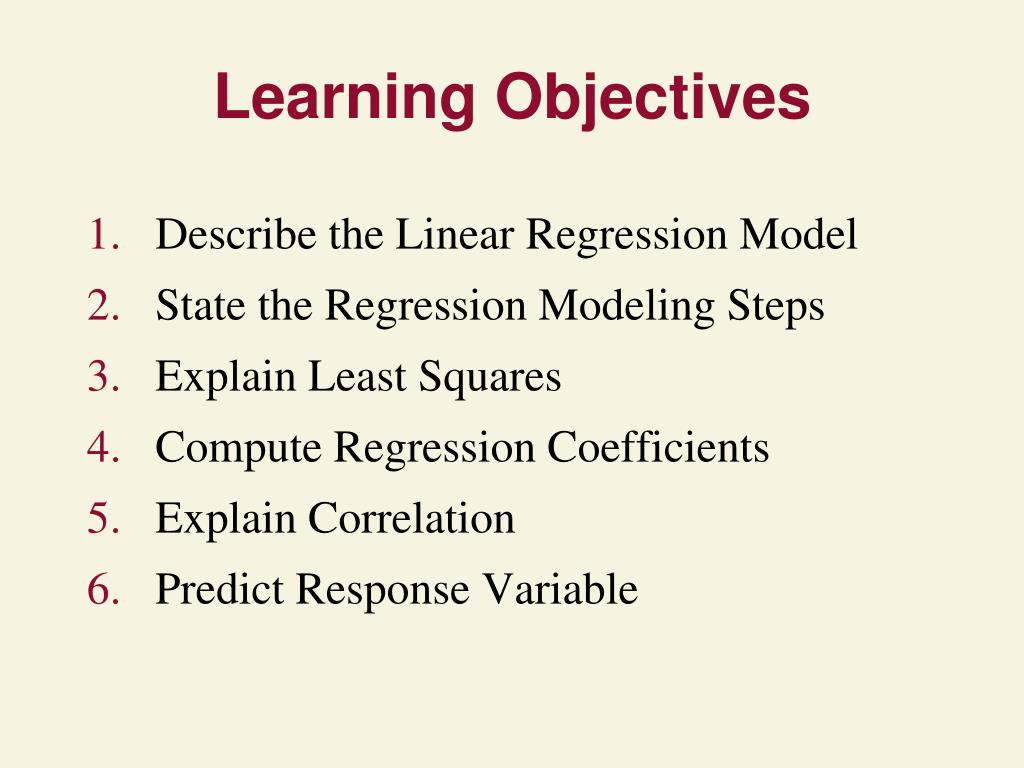 Learning Objectives

1. Describe the Linear Regression Model
2. State the Regression Modeling Steps
3. Explain Least Squares
4. Compute Regression Coefficients
5. Explain Correlation
6. Predict Response Variable